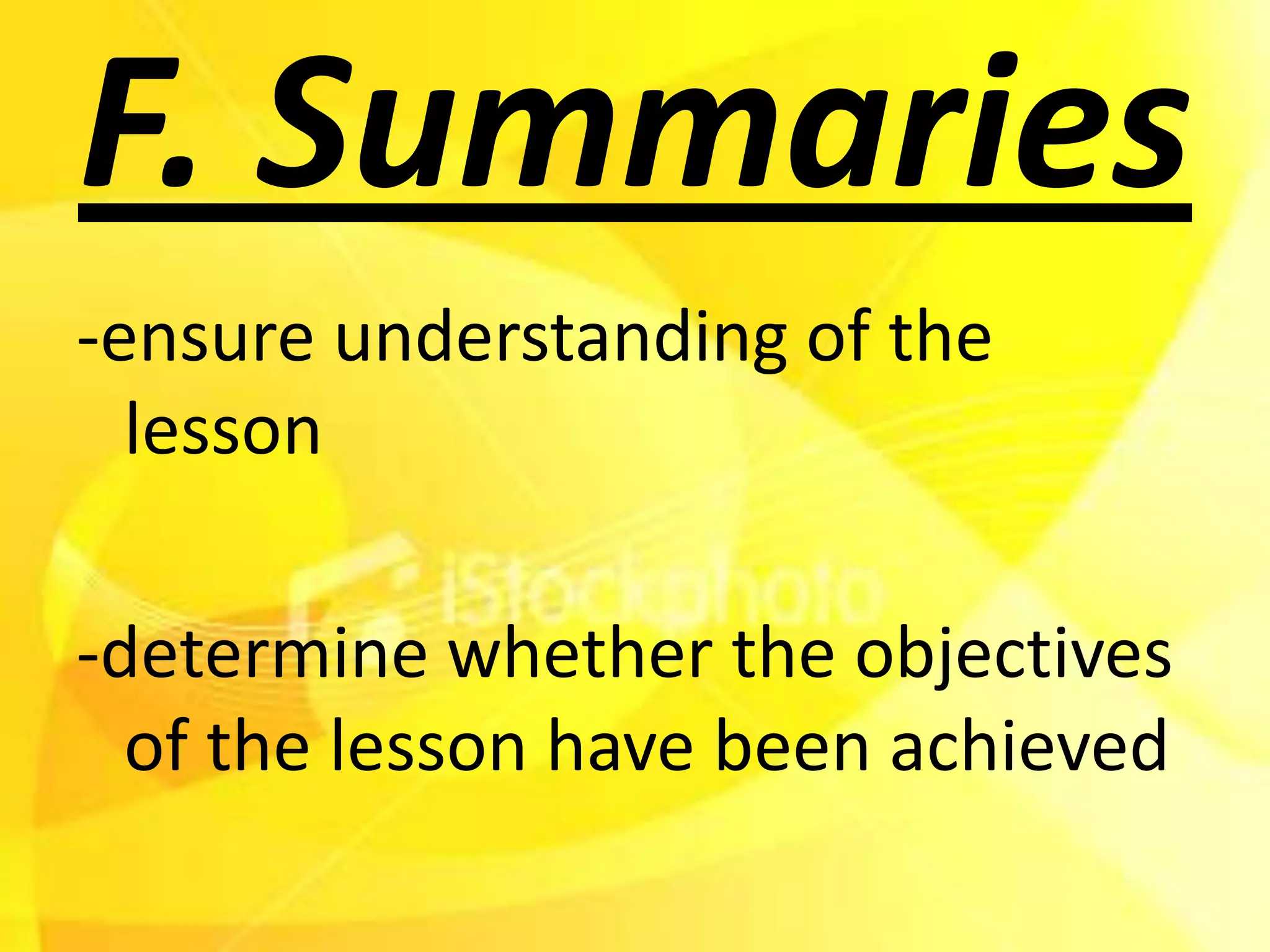 F. Summaries

-ensure understanding of the lesson

iStockphoto

-determine whether the objectives of the lesson have been achieved